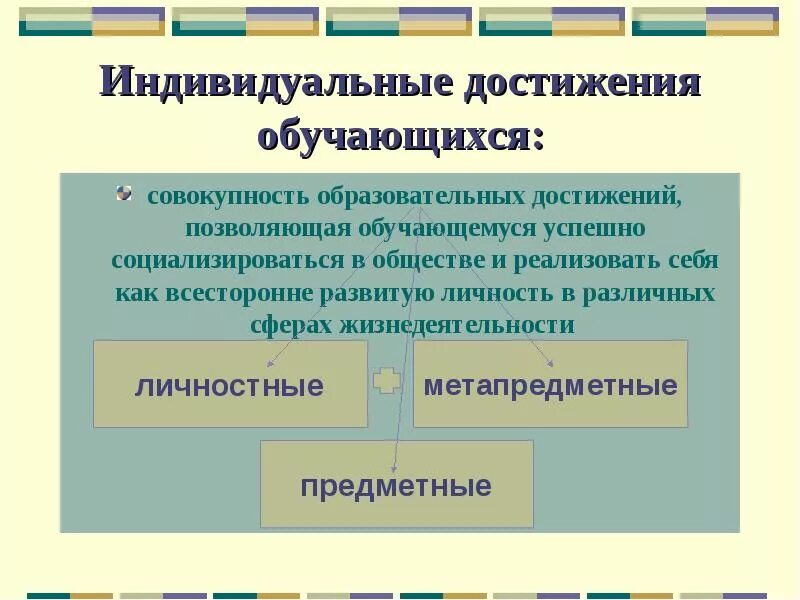 Индивидуальные достижения обучающихся:

совокупность образовательных достижений, позволяющая обучающемуся успешно социализироваться в обществе и реализовать себя как всесторонне развитую личность в различных сферах жизнедеятельности

личностные

метапредметные

предметные